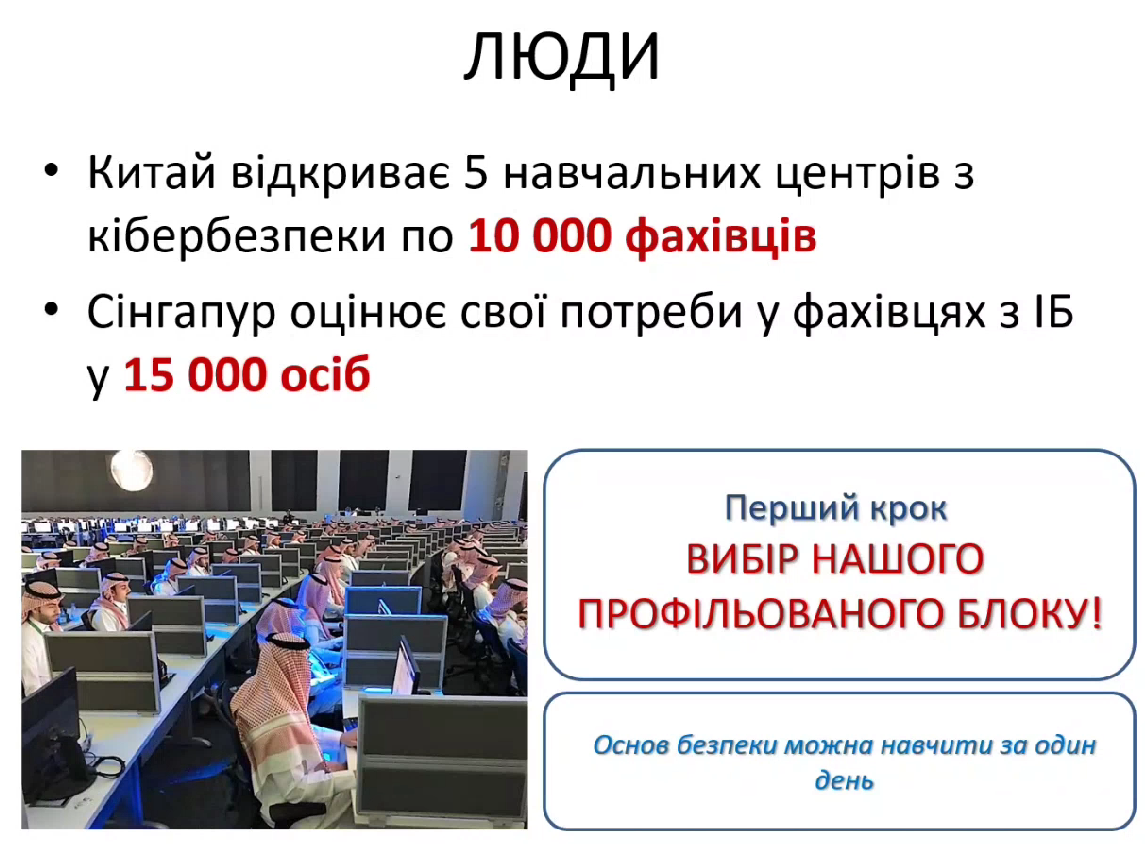 ЛЮДИ

• Китай відкриває 5 навчальних центрів з кібербезпеки по 10 000 фахівців

• Сінгапур оцінює свої потреби у фахівцях з ІБ у 15 000 осіб

Перший крок
ВИБІР НАШОГО ПРОФІЛЬОВАНОГО БЛОКУ!

Основ безпеки можна навчити за один день